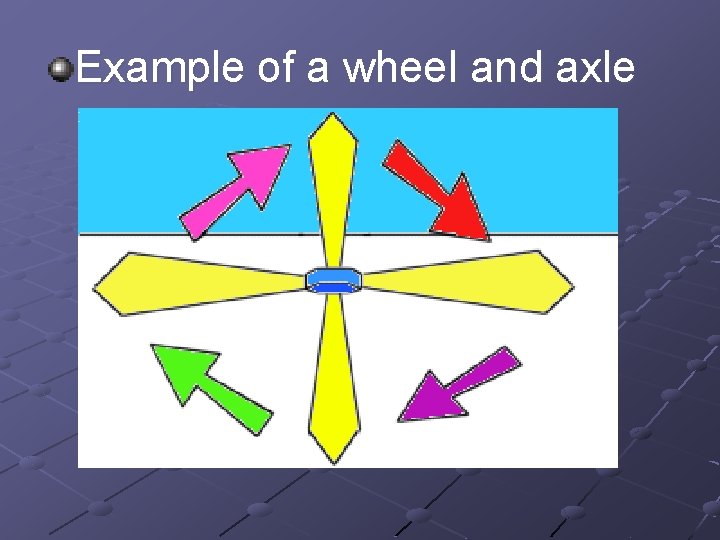 Example of a wheel and axle